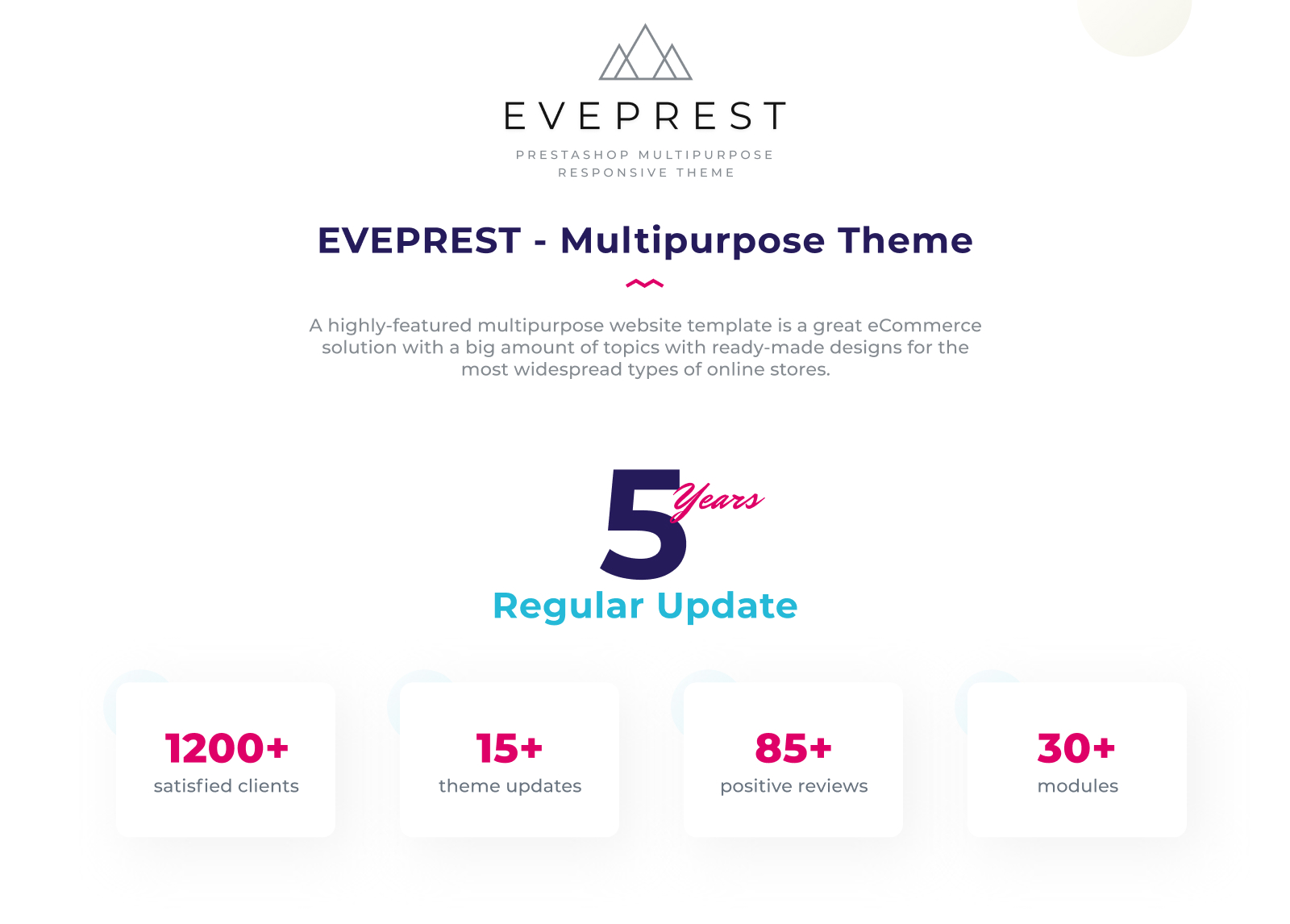 EVEPREST

PRESTASHOP MULTIPURPOSE RESPONSIVE THEME

EVEPREST - Multipurpose Theme

A highly-featured multipurpose website template is a great eCommerce solution with a big amount of topics with ready-made designs for the most widespread types of online stores.

5 Years

Regular Update

1200+
satisfied clients

15+
theme updates

85+
positive reviews

30+
modules